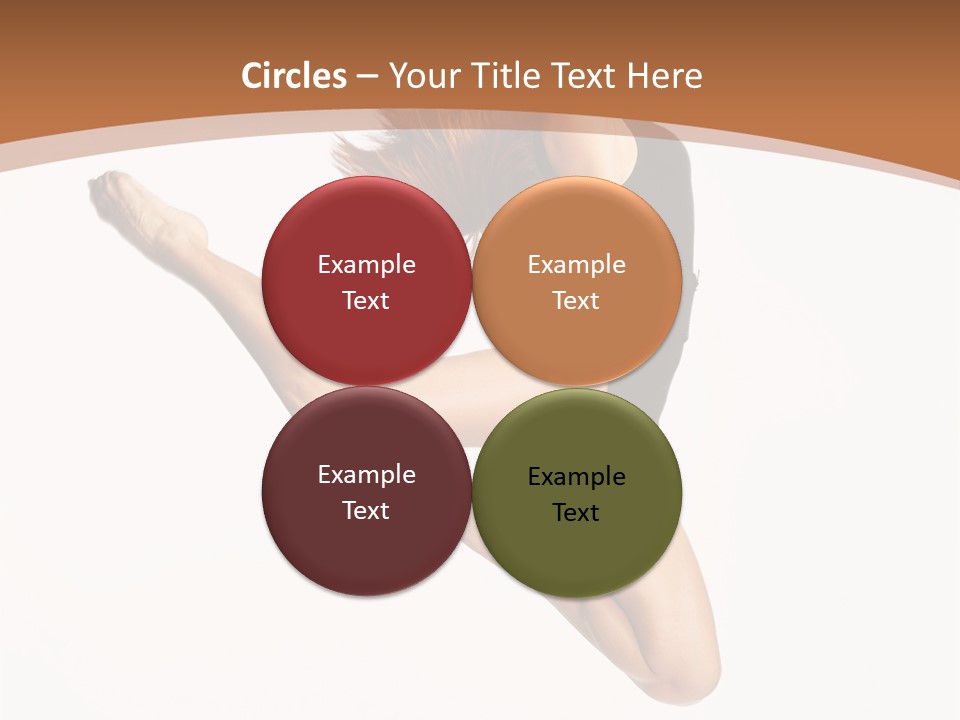 Circles – Your Title Text Here

Example Text

Example Text

Example Text

Example Text